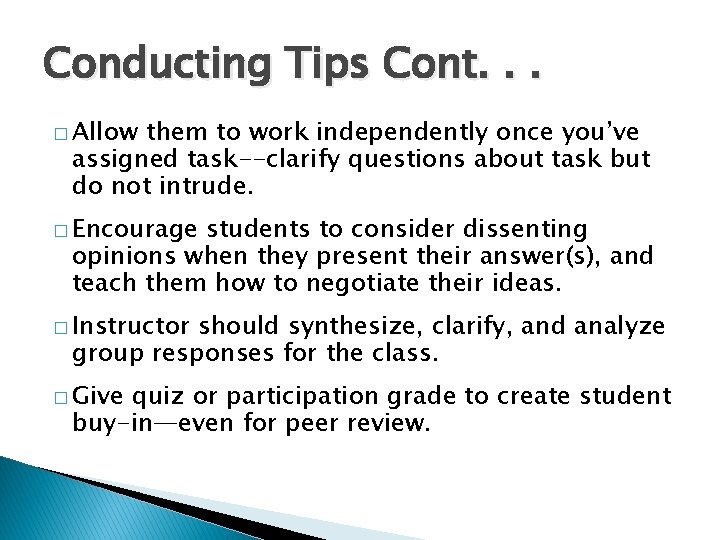 Conducting Tips Cont. . .

□ Allow them to work independently once you've assigned task--clarify questions about task but do not intrude.

□ Encourage students to consider dissenting opinions when they present their answer(s), and teach them how to negotiate their ideas.

□ Instructor should synthesize, clarify, and analyze group responses for the class.

□ Give quiz or participation grade to create student buy-in—even for peer review.